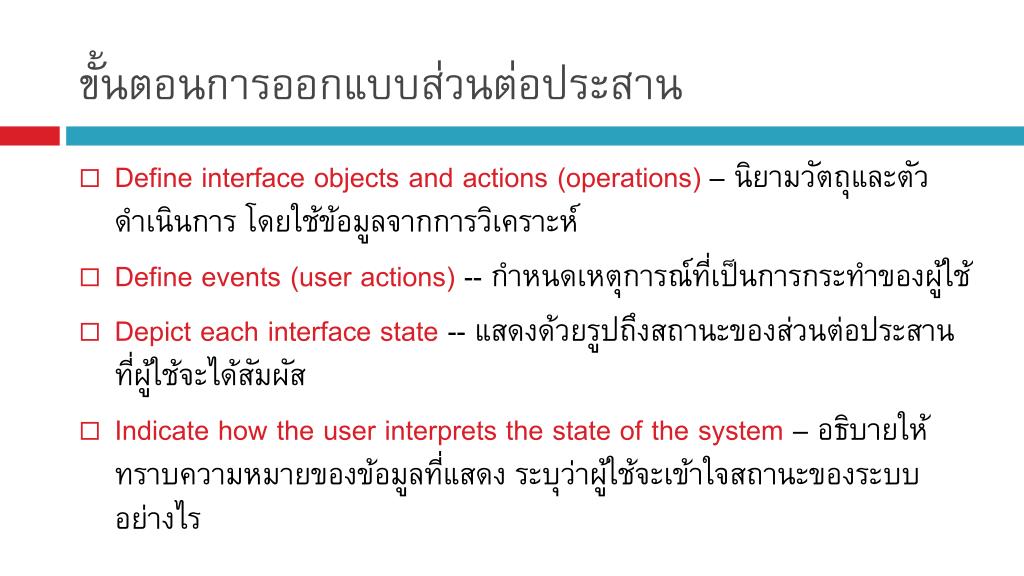 ขั้นตอนการออกแบบส่วนต่อประสาน

□ Define interface objects and actions (operations) – นิยามวัตถุและตัวดำเนินการ โดยใช้ข้อมูลจากการวิเคราะห์

□ Define events (user actions) -- กำหนดเหตุการณ์ที่เป็นการกระทำของผู้ใช้

□ Depict each interface state -- แสดงด้วยรูปถึงสถานะของส่วนต่อประสานที่ผู้ใช้จะได้สัมผัส

□ Indicate how the user interprets the state of the system – อธิบายให้ทราบความหมายของข้อมูลที่แสดง ระบุว่าผู้ใช้จะเข้าใจสถานะของระบบอย่างไร